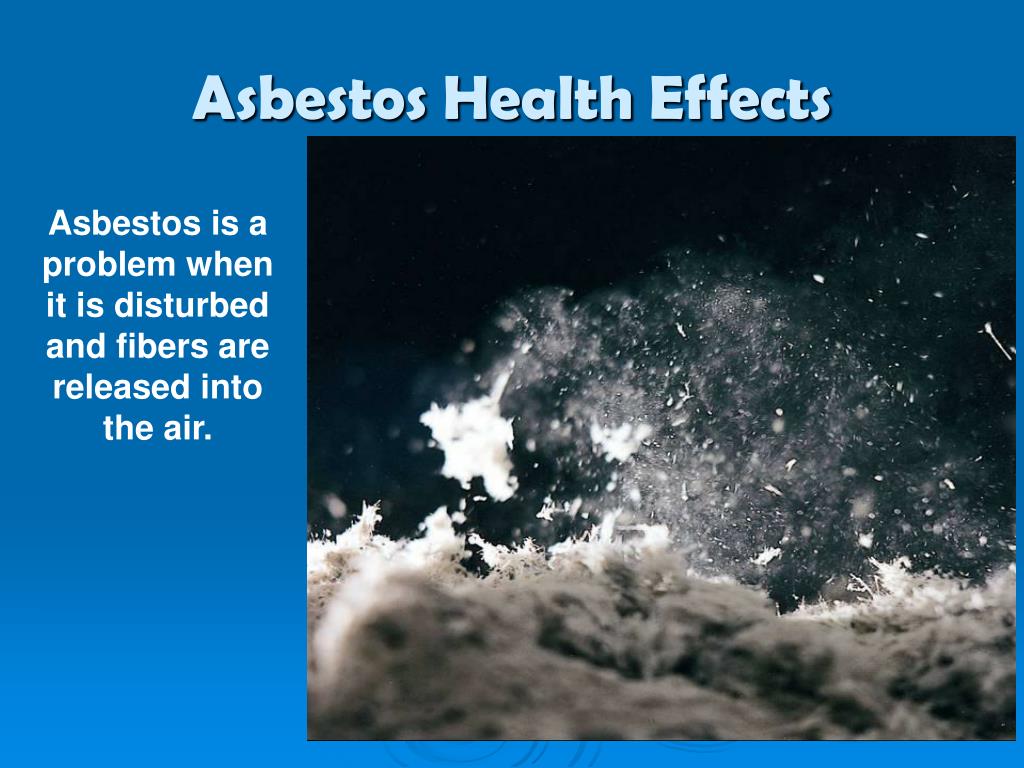 Asbestos Health Effects

Asbestos is a problem when it is disturbed and fibers are released into the air.